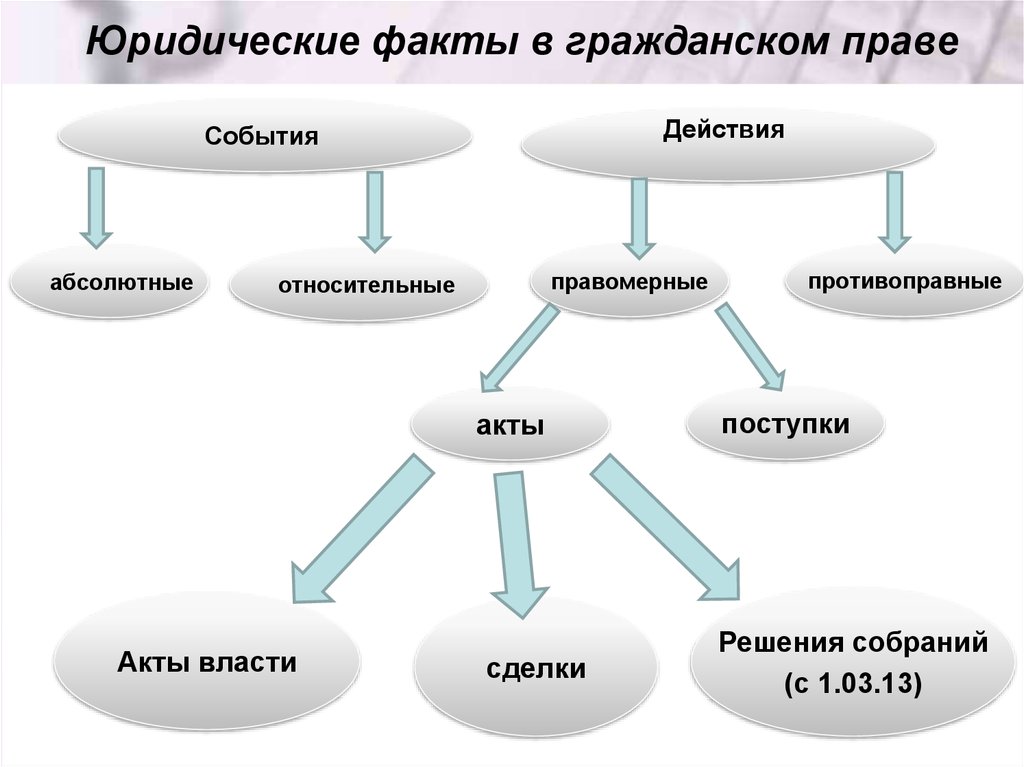 Юридические факты в гражданском праве

События

Действия

абсолютные

относительные

правомерные

противоправные

акты

поступки

Акты власти

сделки

Решения собраний (с 1.03.13)